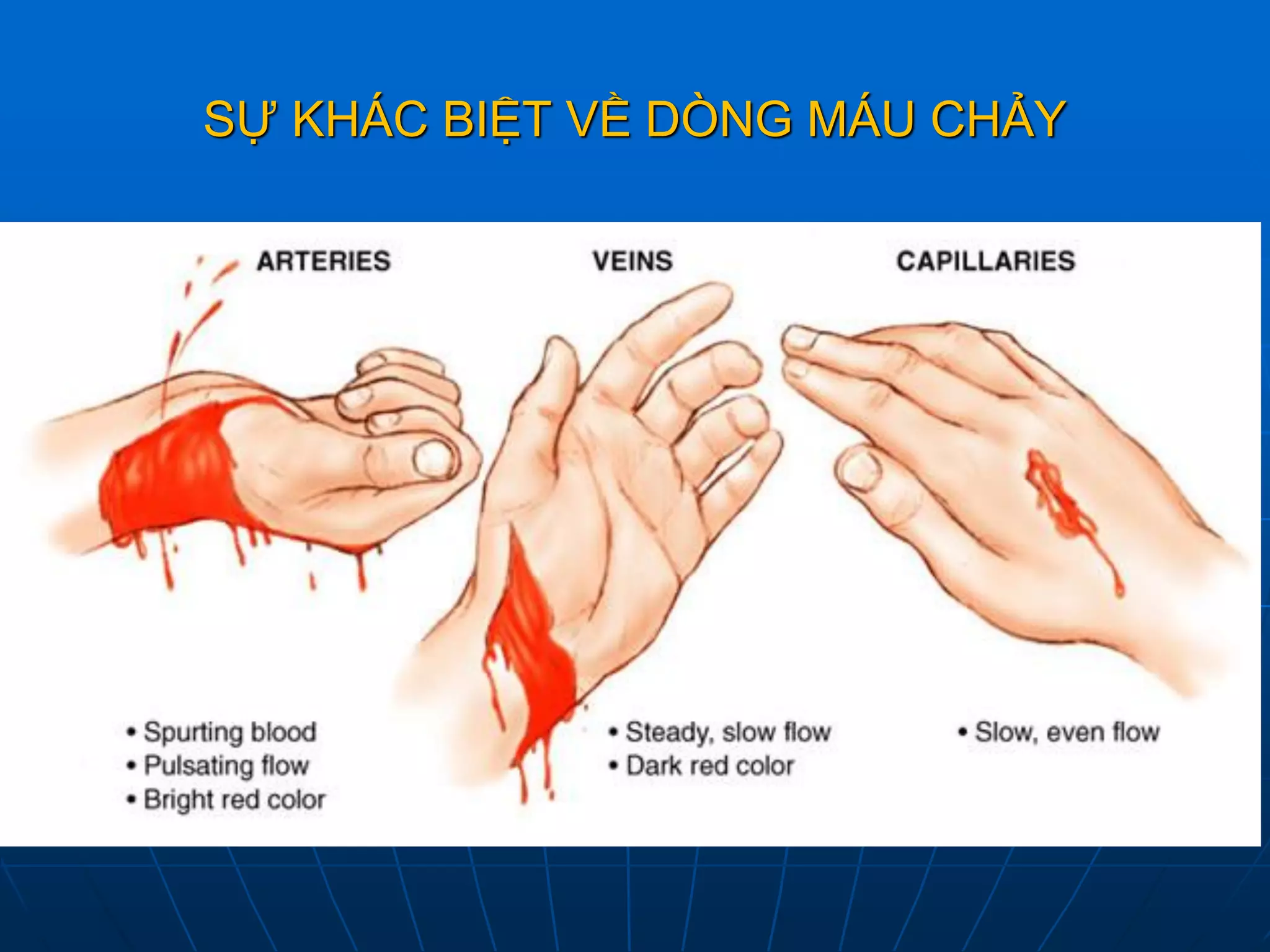 SỰ KHÁC BIỆT VỀ DÒNG MÁU CHẢY

ARTERIES

• Spurting blood
• Pulsating flow
• Bright red color

VEINS

• Steady, slow flow
• Dark red color

CAPILLARIES

• Slow, even flow